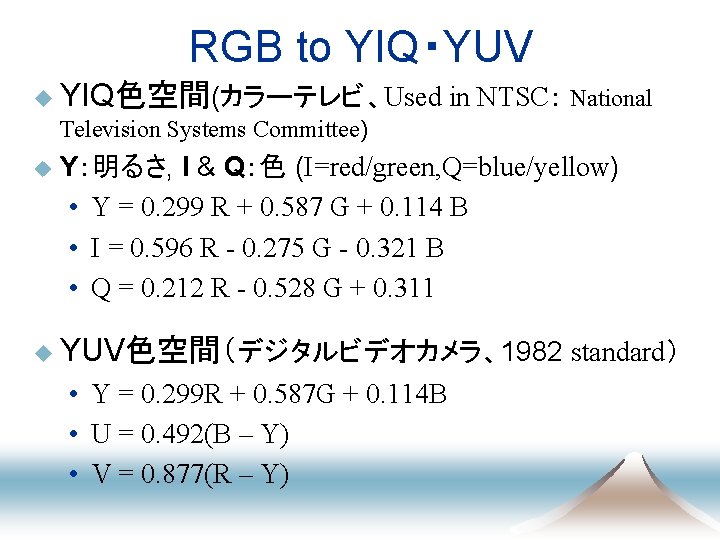 RGB to YIQ・YUV

◆ YIQ色空間(カラーテレビ、Used in NTSC: National Television Systems Committee)

◆ Y:明るさ, I & Q:色 (I=red/green,Q=blue/yellow)

• $Y = 0.299 R + 0.587 G + 0.114 B$
• $I = 0.596 R - 0.275 G - 0.321 B$
• $Q = 0.212 R - 0.528 G + 0.311$

◆ YUV色空間(デジタルビデオカメラ、1982 standard)

• $Y = 0.299R + 0.587G + 0.114B$
• $U = 0.492(B – Y)$
• $V = 0.877(R – Y)$